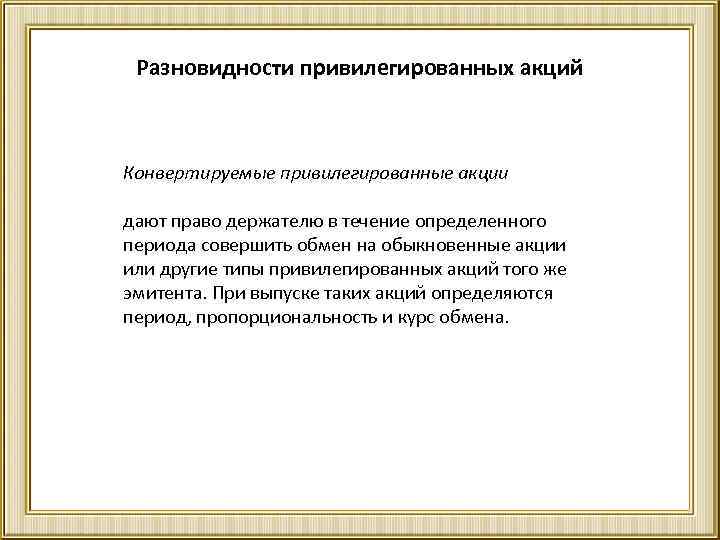 Разновидности привилегированных акций

Конвертируемые привилегированные акции

дают право держателю в течение определенного периода совершить обмен на обыкновенные акции или другие типы привилегированных акций того же эмитента. При выпуске таких акций определяются период, пропорциональность и курс обмена.